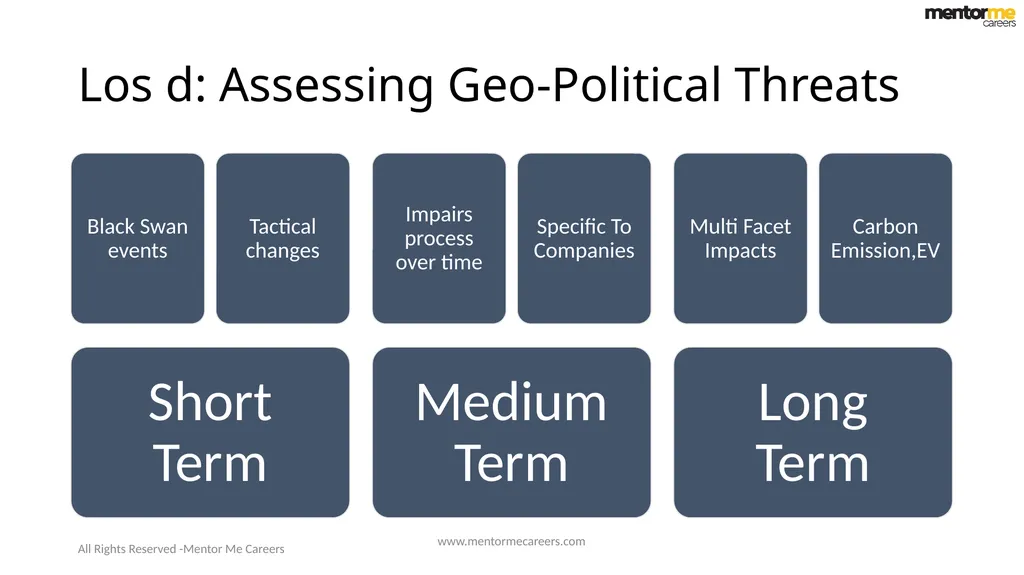 mentorme careers

Los d: Assessing Geo-Political Threats

Black Swan events

Tactical changes

Impairs process over time

Specific To Companies

Multi Facet Impacts

Carbon Emission,EV

Short Term

Medium Term

Long Term

All Rights Reserved -Mentor Me Careers

www.mentormecareers.com